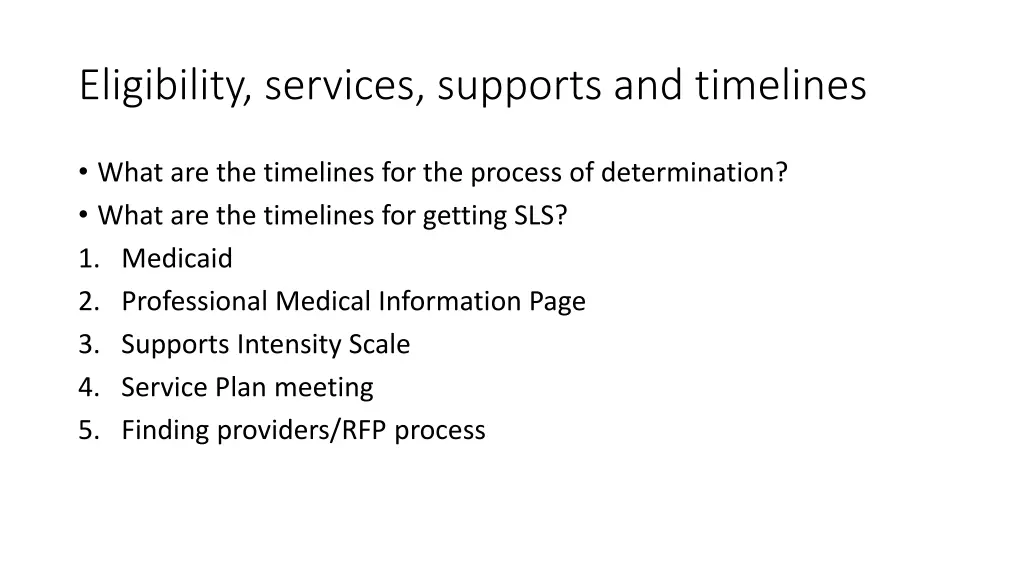 Eligibility, services, supports and timelines

• What are the timelines for the process of determination?
• What are the timelines for getting SLS?
1. Medicaid
2. Professional Medical Information Page
3. Supports Intensity Scale
4. Service Plan meeting
5. Finding providers/RFP process